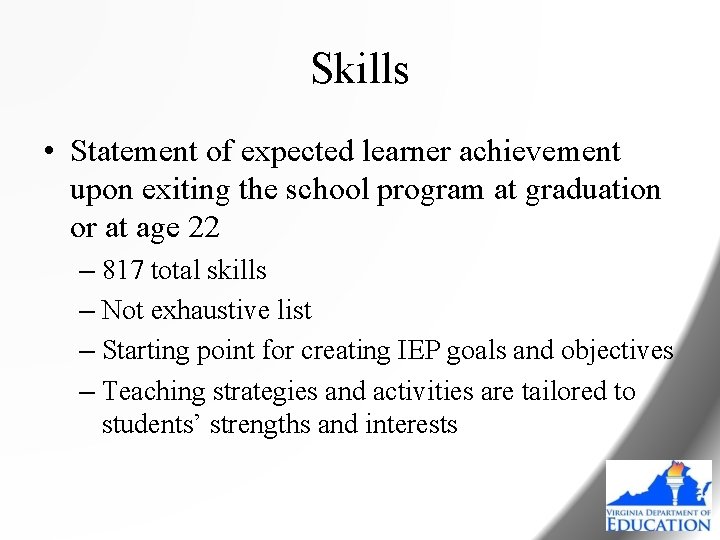 Skills

• Statement of expected learner achievement upon exiting the school program at graduation or at age 22

– 817 total skills

– Not exhaustive list

– Starting point for creating IEP goals and objectives

– Teaching strategies and activities are tailored to students' strengths and interests

VIRGINIA DEPARTMENT OF EDUCATION